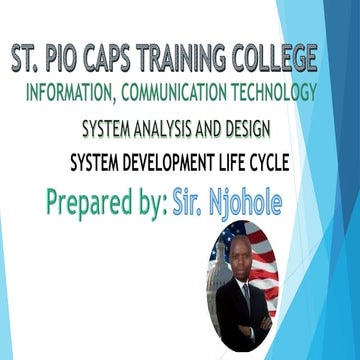 ST. PIO CAPS TRAINING COLLEGE
INFORMATION, COMMUNICATION TECHNOLOGY

SYSTEM ANALYSIS AND DESIGN

SYSTEM DEVELOPMENT LIFE CYCLE

Prepared by: Sir. Njohole